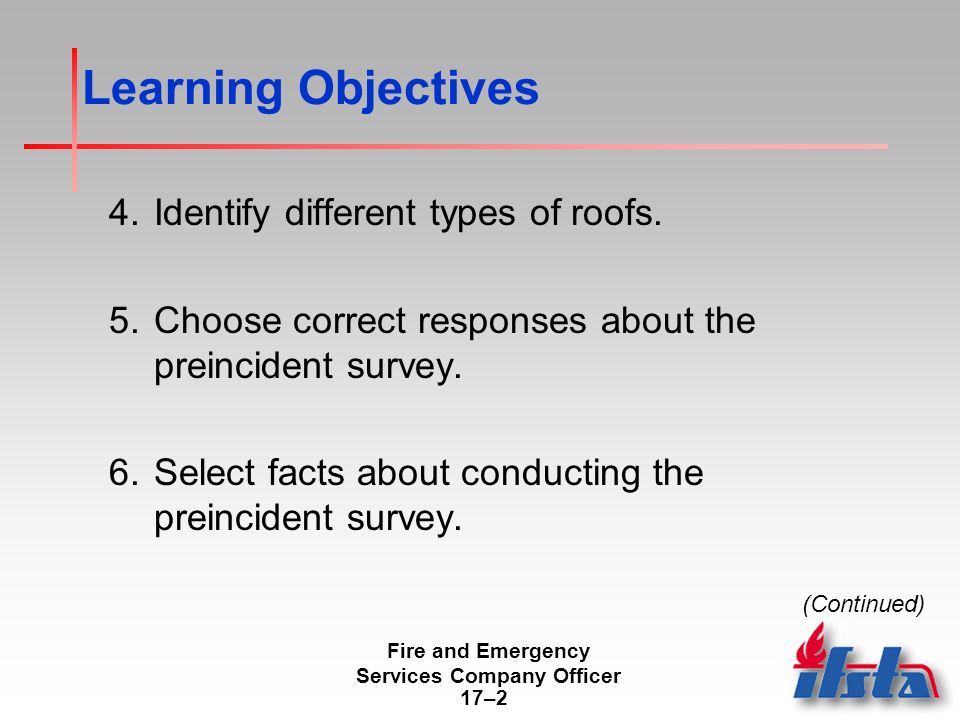 Learning Objectives

4. Identify different types of roofs.

5. Choose correct responses about the preincident survey.

6. Select facts about conducting the preincident survey.

(Continued)

Fire and Emergency Services Company Officer
17–2

ifsta